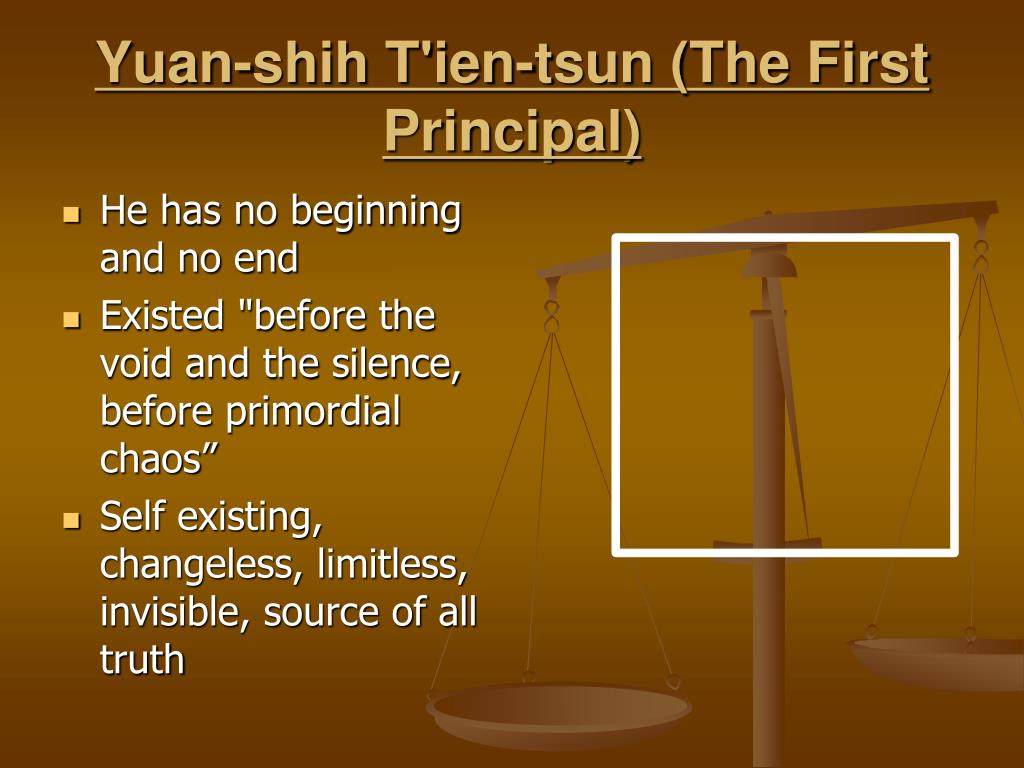 Yuan-shih T'ien-tsun (The First Principal)

- He has no beginning and no end
- Existed "before the void and the silence, before primordial chaos”
- Self existing, changeless, limitless, invisible, source of all truth